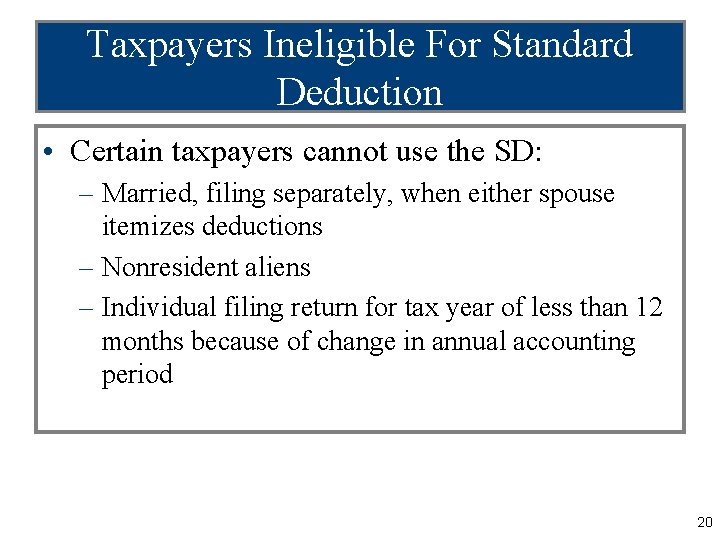 Taxpayers Ineligible For Standard Deduction

• Certain taxpayers cannot use the SD:

– Married, filing separately, when either spouse itemizes deductions

– Nonresident aliens

– Individual filing return for tax year of less than 12 months because of change in annual accounting period

20